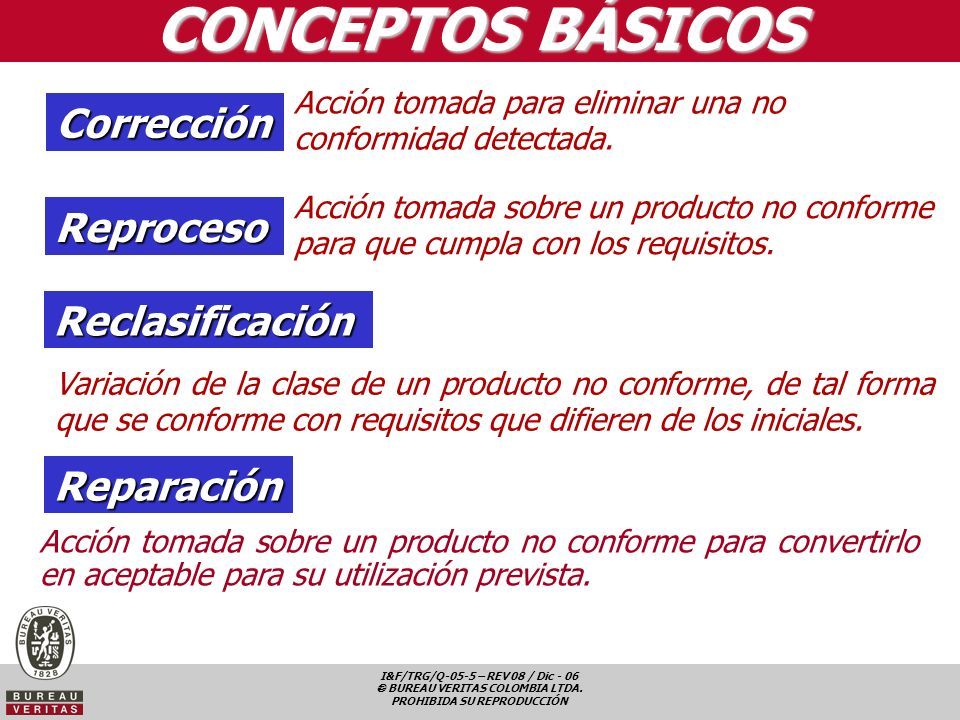 CONCEPTOS BÁSICOS

Corrección

Acción tomada para eliminar una no conformidad detectada.

Reproceso

Acción tomada sobre un producto no conforme para que cumpla con los requisitos.

Reclasificación

Variación de la clase de un producto no conforme, de tal forma que se conforme con requisitos que difieren de los iniciales.

Reparación

Acción tomada sobre un producto no conforme para convertirlo en aceptable para su utilización prevista.

BUREAU VERITAS 1828

BUREAU VERITAS

I&F/TRG/Q-05-5 – REV 08 / Dic - 06
© BUREAU VERITAS COLOMBIA LTDA.
PROHIBIDA SU REPRODUCCIÓN